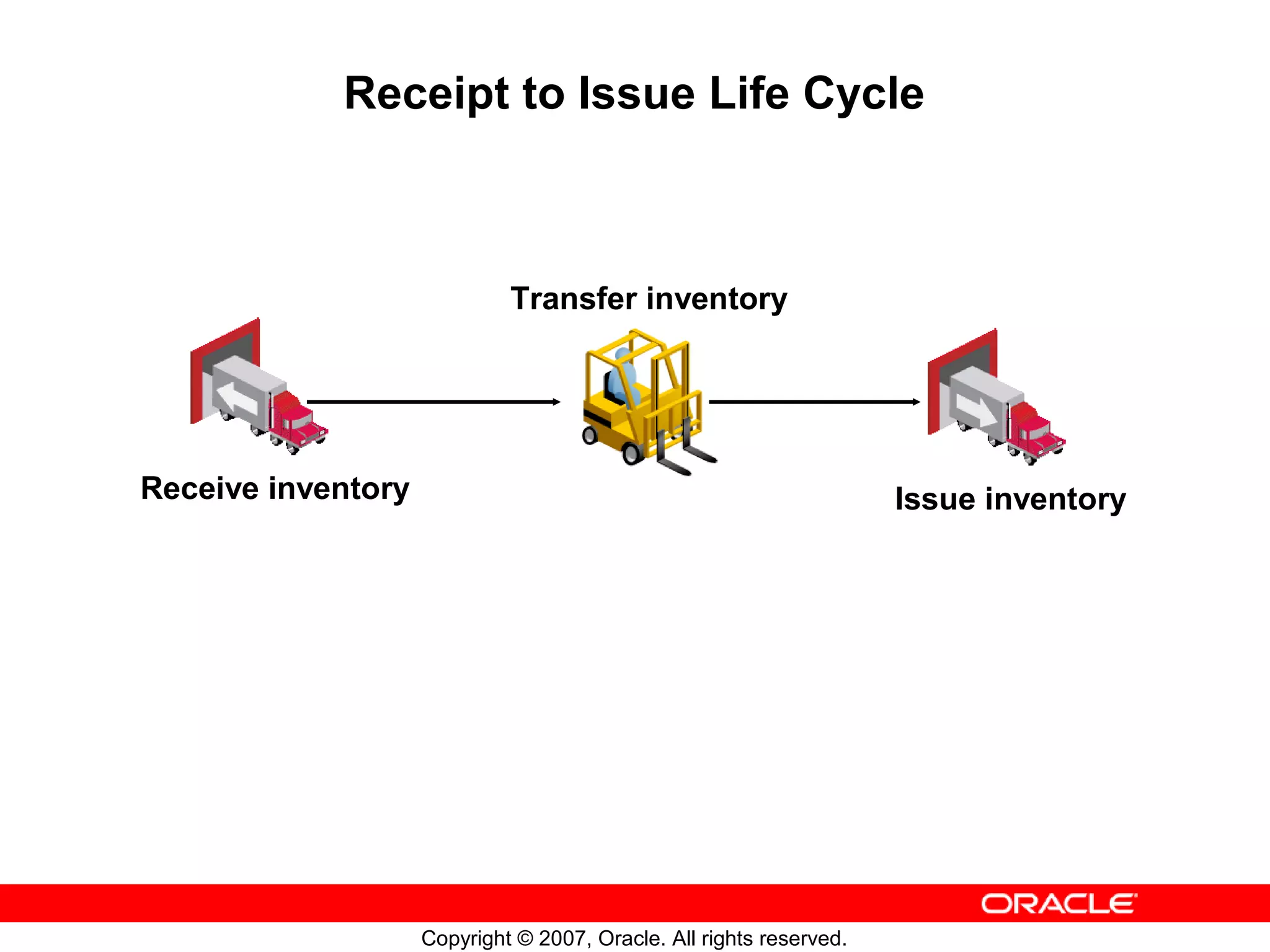 Receipt to Issue Life Cycle

Transfer inventory

Receive inventory

Issue inventory

ORACLE

Copyright © 2007, Oracle. All rights reserved.